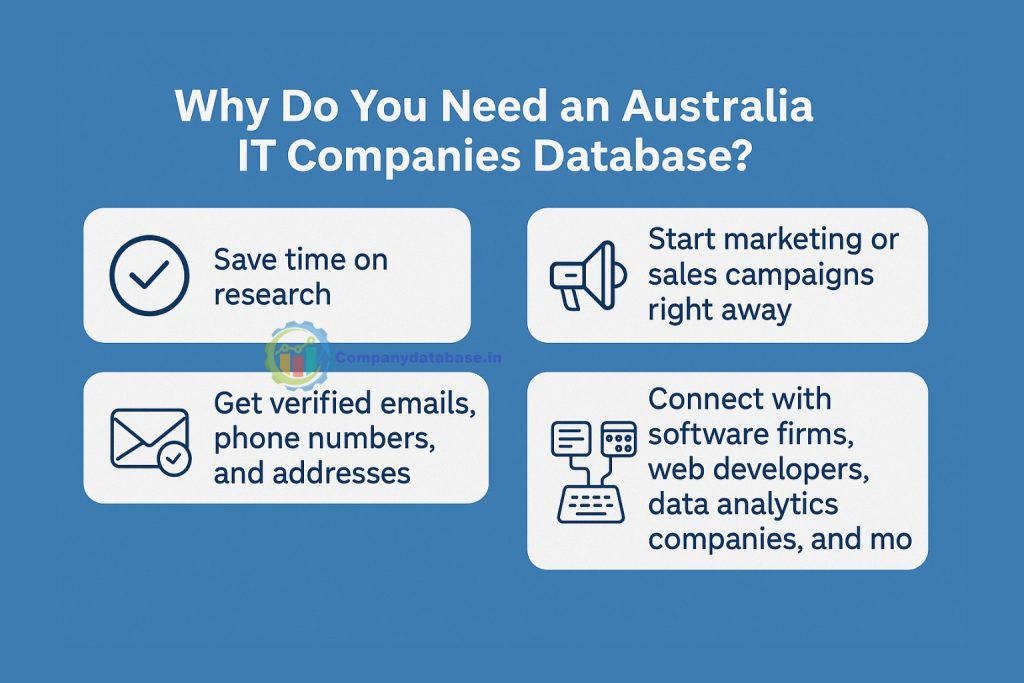 Why Do You Need an Australia IT Companies Database?

Save time on research

Start marketing or sales campaigns right away

Companydatabase.in

Get verified emails, phone numbers, and addresses

Connect with software firms, web developers, data analytics companies, and mo